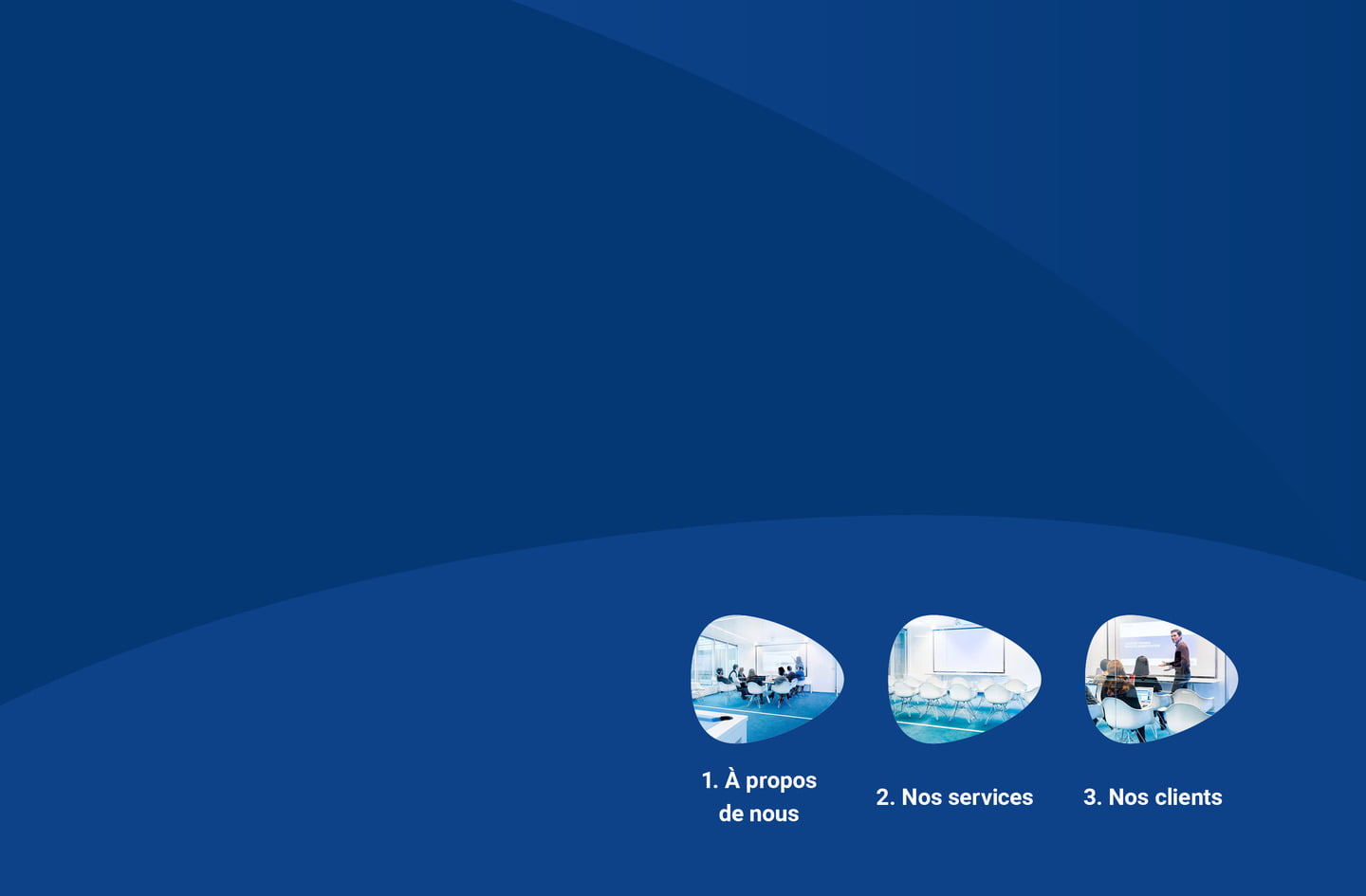 1. À propos de nous

2. Nos services

3. Nos clients